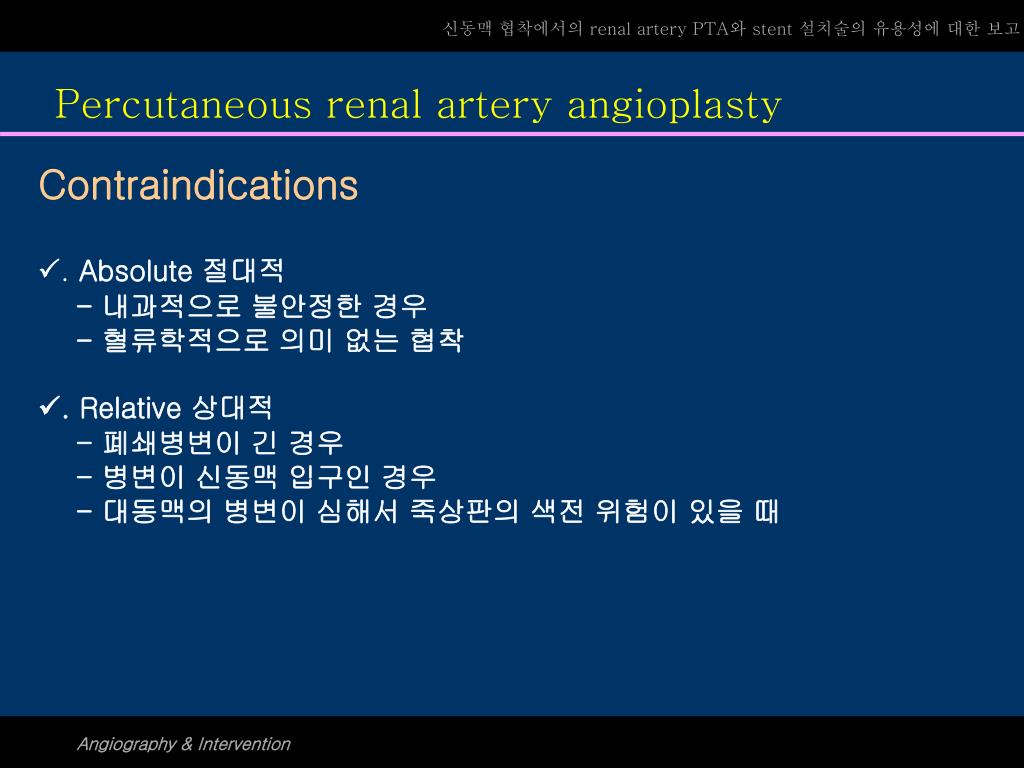 신동맥 협착에서의 renal artery PTA와 stent 설치술의 유용성에 대한 보고

Percutaneous renal artery angioplasty

Contraindications

✓. Absolute 절대적
- 내과적으로 불안정한 경우
- 혈류학적으로 의미 없는 협착

✓. Relative 상대적
- 폐쇄병변이 긴 경우
- 병변이 신동맥 입구인 경우
- 대동맥의 병변이 심해서 죽상판의 색전 위험이 있을 때

Angiography & Intervention